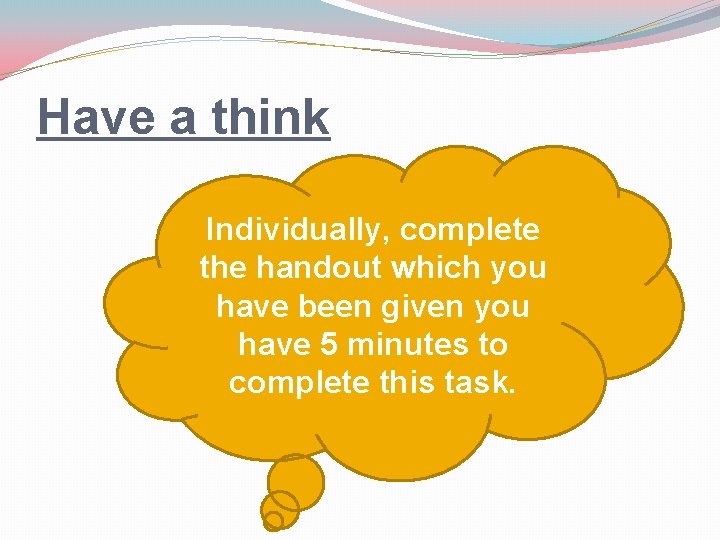 Have a think

Individually, complete the handout which you have been given you have 5 minutes to complete this task.